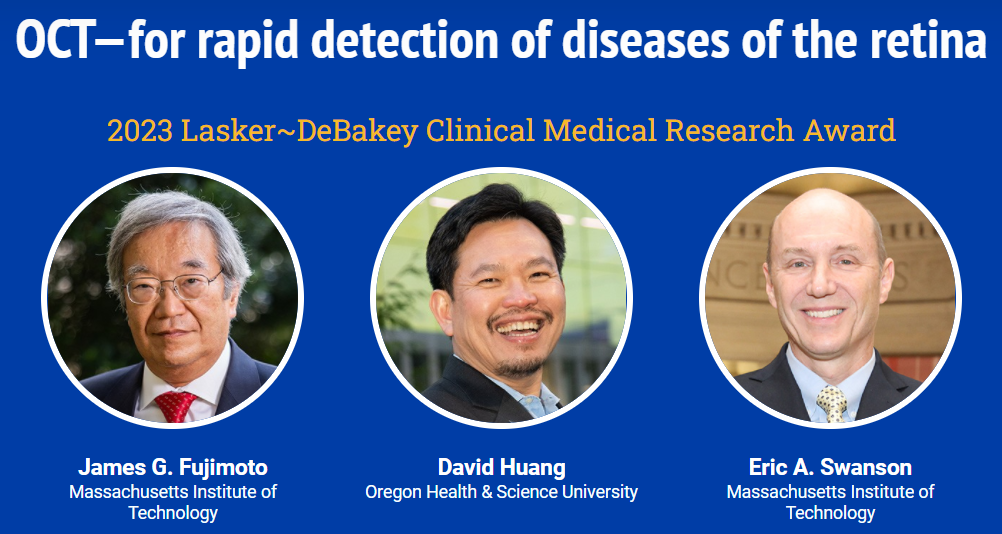 OCT—for rapid detection of diseases of the retina

2023 Lasker~DeBakey Clinical Medical Research Award

James G. Fujimoto
Massachusetts Institute of Technology

David Huang
Oregon Health & Science University

Eric A. Swanson
Massachusetts Institute of Technology